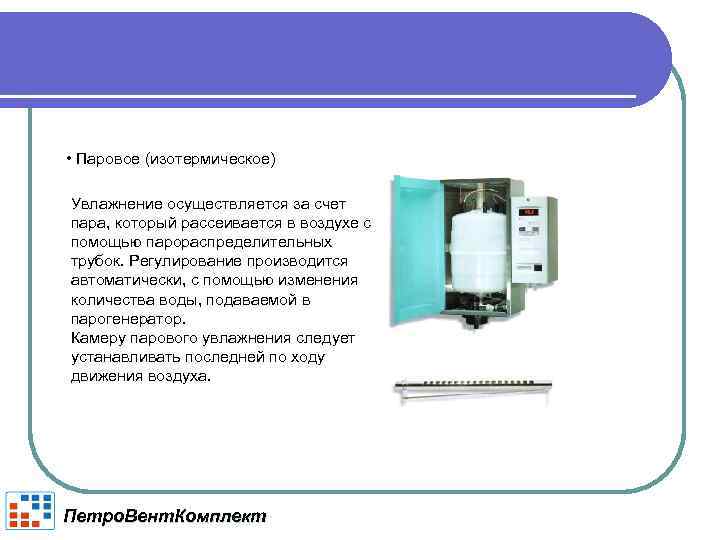 • Паровое (изотермическое)

Увлажнение осуществляется за счет пара, который рассеивается в воздухе с помощью парораспределительных трубок. Регулирование производится автоматически, с помощью изменения количества воды, подаваемой в парогенератор.
Камеру парового увлажнения следует устанавливать последней по ходу движения воздуха.

ПетроВентКомплект